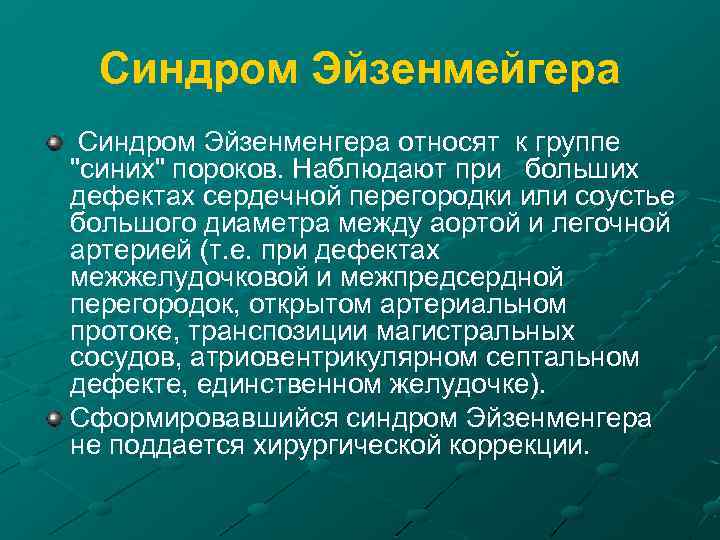 Синдром Эйзенмейгера

Синдром Эйзенменгера относят к группе "синих" пороков. Наблюдают при больших дефектах сердечной перегородки или соустье большого диаметра между аортой и легочной артерией (т.е. при дефектах межжелудочковой и межпредсердной перегородок, открытом артериальном протоке, транспозиции магистральных сосудов, атриовентрикулярном септальном дефекте, единственном желудочке).

Сформировавшийся синдром Эйзенменгера не поддается хирургической коррекции.